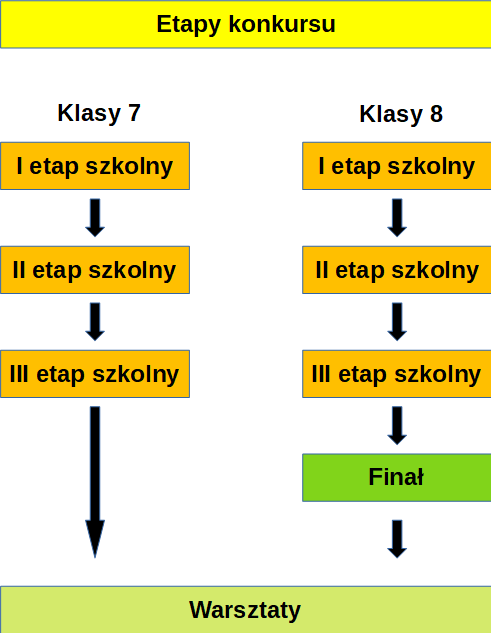 Etapy konkursu

Klasy 7

I etap szkolny

II etap szkolny

III etap szkolny

Klasy 8

I etap szkolny

II etap szkolny

III etap szkolny

Finał

Warsztaty